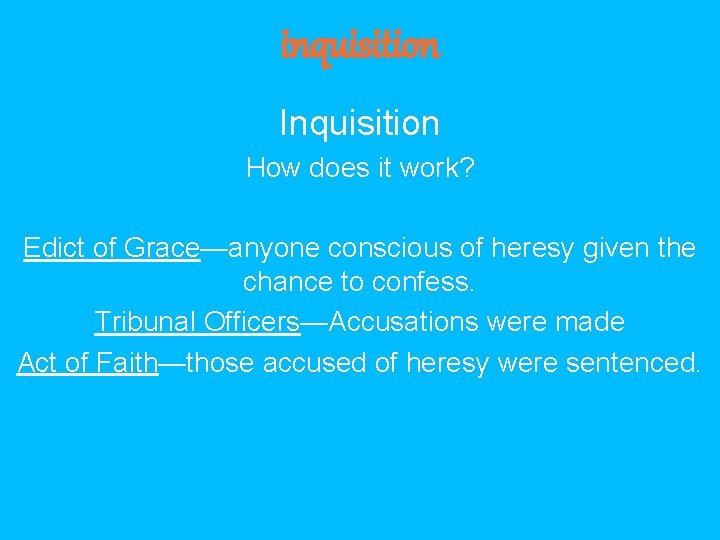 inquisition

Inquisition

How does it work?

Edict of Grace—anyone conscious of heresy given the chance to confess.

Tribunal Officers—Accusations were made

Act of Faith—those accused of heresy were sentenced.